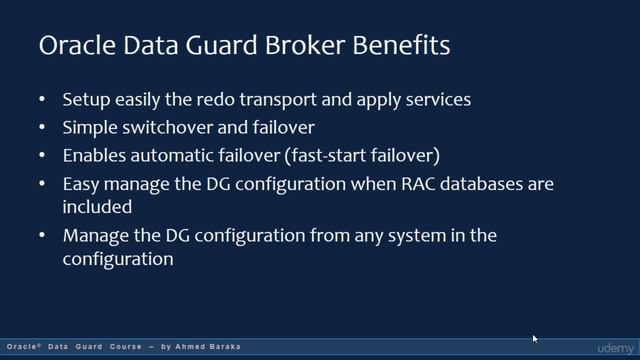 Oracle Data Guard Broker Benefits

• Setup easily the redo transport and apply services
• Simple switchover and failover
• Enables automatic failover (fast-start failover)
• Easy manage the DG configuration when RAC databases are included
• Manage the DG configuration from any system in the configuration

Oracle® Data Guard Course – by Ahmed Baraka

udemy